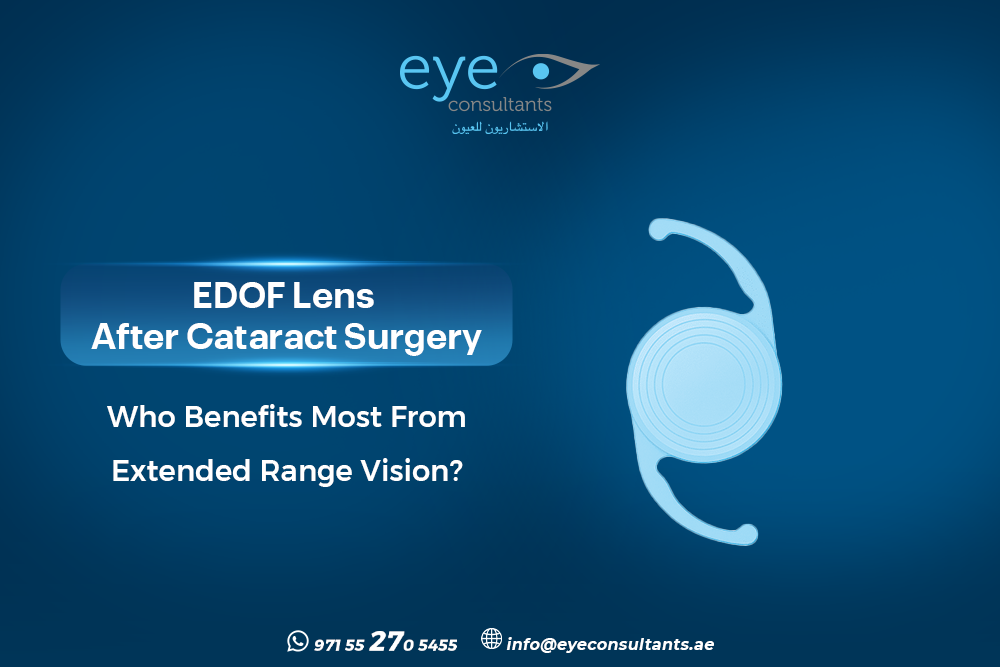 eye
consultants
الاستشاريون للعيون

EDOF Lens
After Cataract Surgery

Who Benefits Most From
Extended Range Vision?

971 55 270 5455 info@eyeconsultants.ae